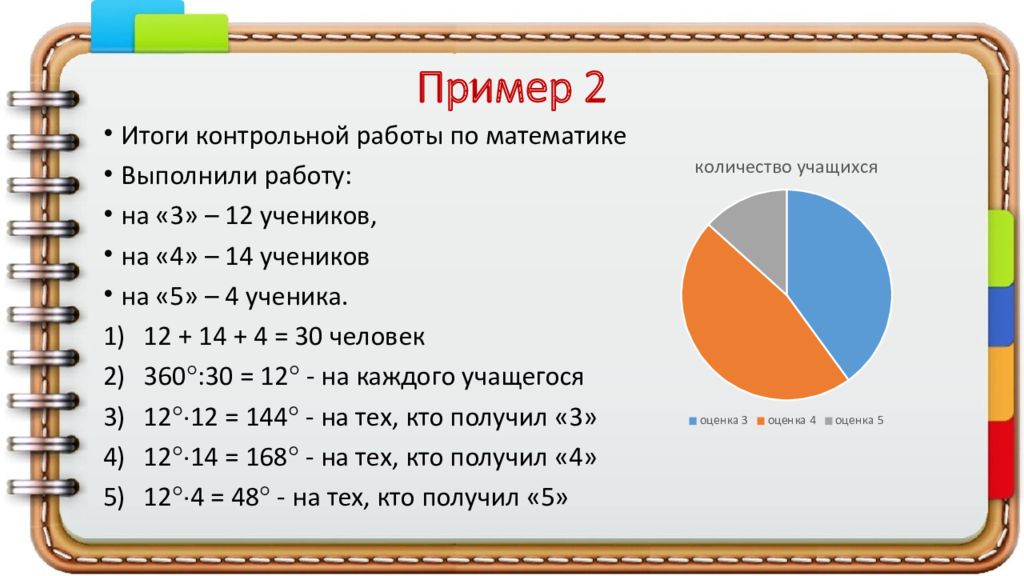 Пример 2

• Итоги контрольной работы по математике
• Выполнили работу:
• на «3» – 12 учеников,
• на «4» – 14 учеников
• на «5» – 4 ученика.
1) 12 + 14 + 4 = 30 человек
2) $360^\circ:30 = 12^\circ$ - на каждого учащегося
3) $12^\circ \cdot 12 = 144^\circ$ - на тех, кто получил «3»
4) $12^\circ \cdot 14 = 168^\circ$ - на тех, кто получил «4»
5) $12^\circ \cdot 4 = 48^\circ$ - на тех, кто получил «5»

количество учащихся

оценка 3 оценка 4 оценка 5